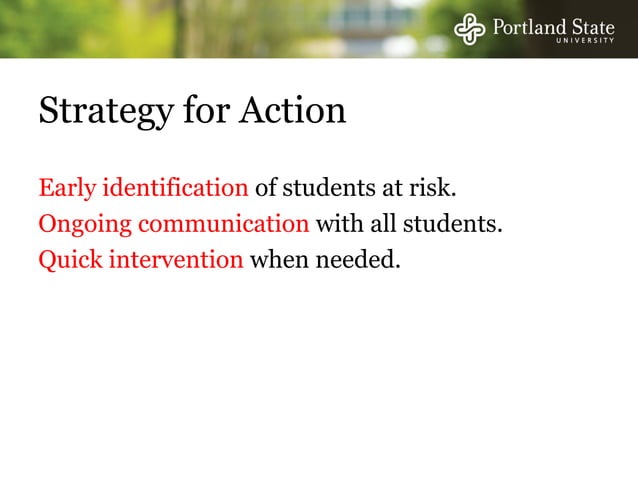 Portland State
UNIVERSITY

Strategy for Action

Early identification of students at risk.
Ongoing communication with all students.
Quick intervention when needed.